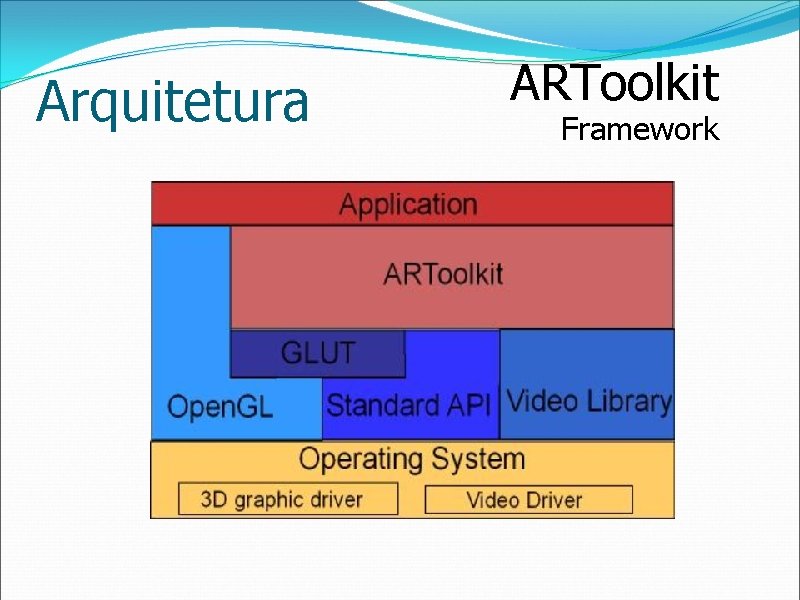 Arquitetura

ARToolkit
Framework

Application

ARToolkit

GLUT

OpenGL

Standard API

Video Library

Operating System

3D graphic driver

Video Driver